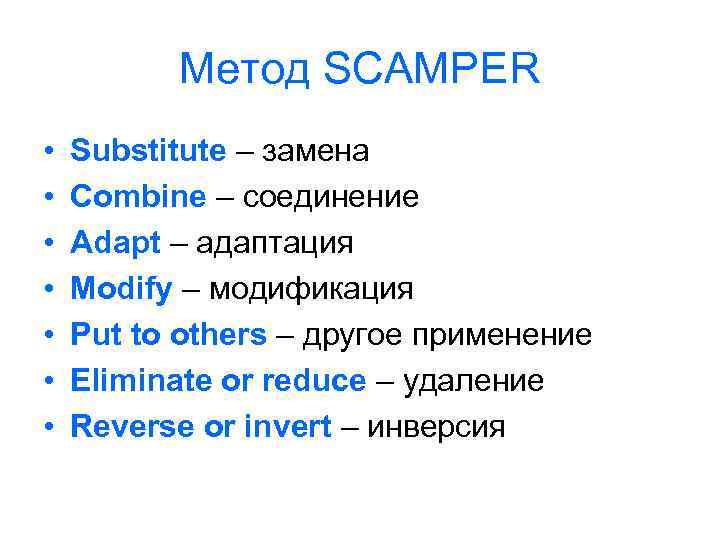 Метод SCAMPER

• Substitute – замена
• Combine – соединение
• Adapt – адаптация
• Modify – модификация
• Put to others – другое применение
• Eliminate or reduce – удаление
• Reverse or invert – инверсия